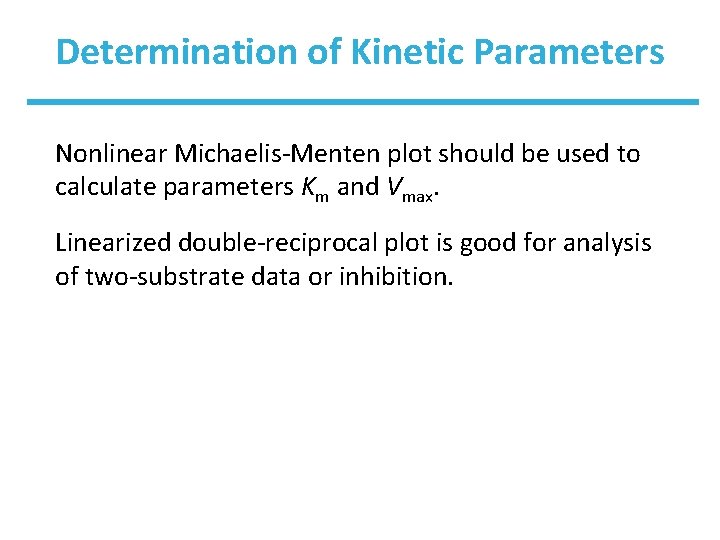 Determination of Kinetic Parameters

Nonlinear Michaelis-Menten plot should be used to calculate parameters $K_m$ and $V_{max}$.

Linearized double-reciprocal plot is good for analysis of two-substrate data or inhibition.